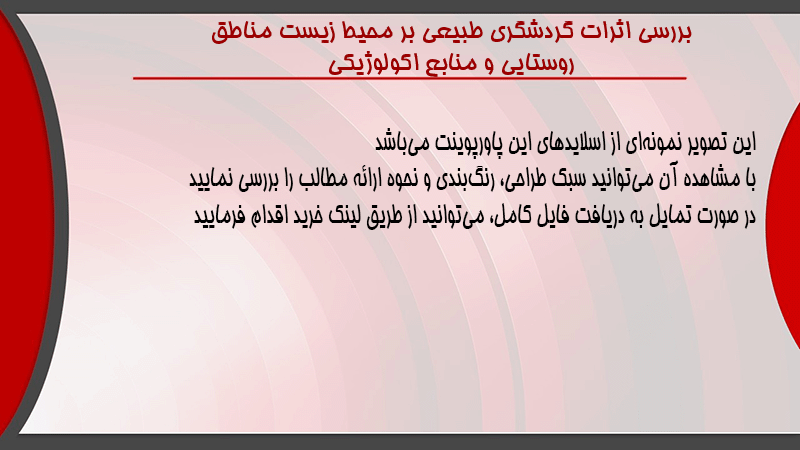 بررسی اثرات گردشگری طبیعی بر محیط زیست مناطق روستایی و منابع اکولوژیکی

این تصویر نمونه‌ای از اسلایدهای این پاورپوینت می‌باشد
با مشاهده آن می‌توانید سبک طراحی، رنگ‌بندی و نحوه ارائه مطالب را بررسی نمایید
در صورت تمایل به دریافت فایل کامل، می‌توانید از طریق لینک خرید اقدام فرمایید